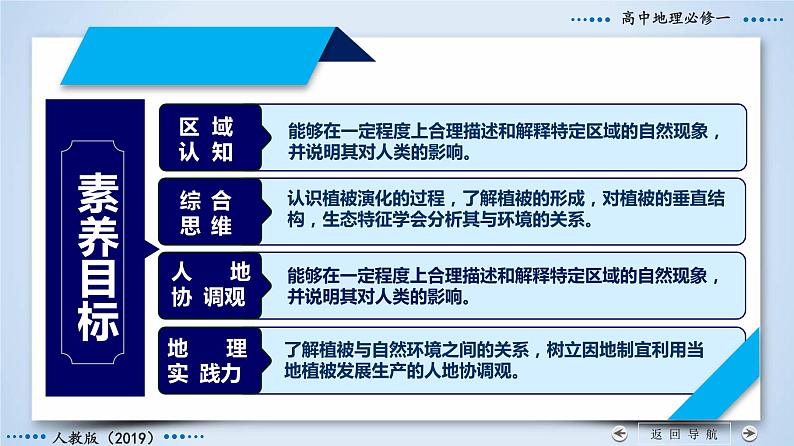 高中地理必修一

素养目标

区域认知

能够在一定程度上合理描述和解释特定区域的自然现象，并说明其对人类的影响。

综合思维

认识植被演化的过程，了解植被的形成，对植被的垂直结构，生态特征学会分析其与环境的关系。

人地协调观

能够在一定程度上合理描述和解释特定区域的自然现象，并说明其对人类的影响。

地理实践力

了解植被与自然环境之间的关系，树立因地制宜利用当地植被发展生产的人地协调观。

人教版（2019）

返回导航